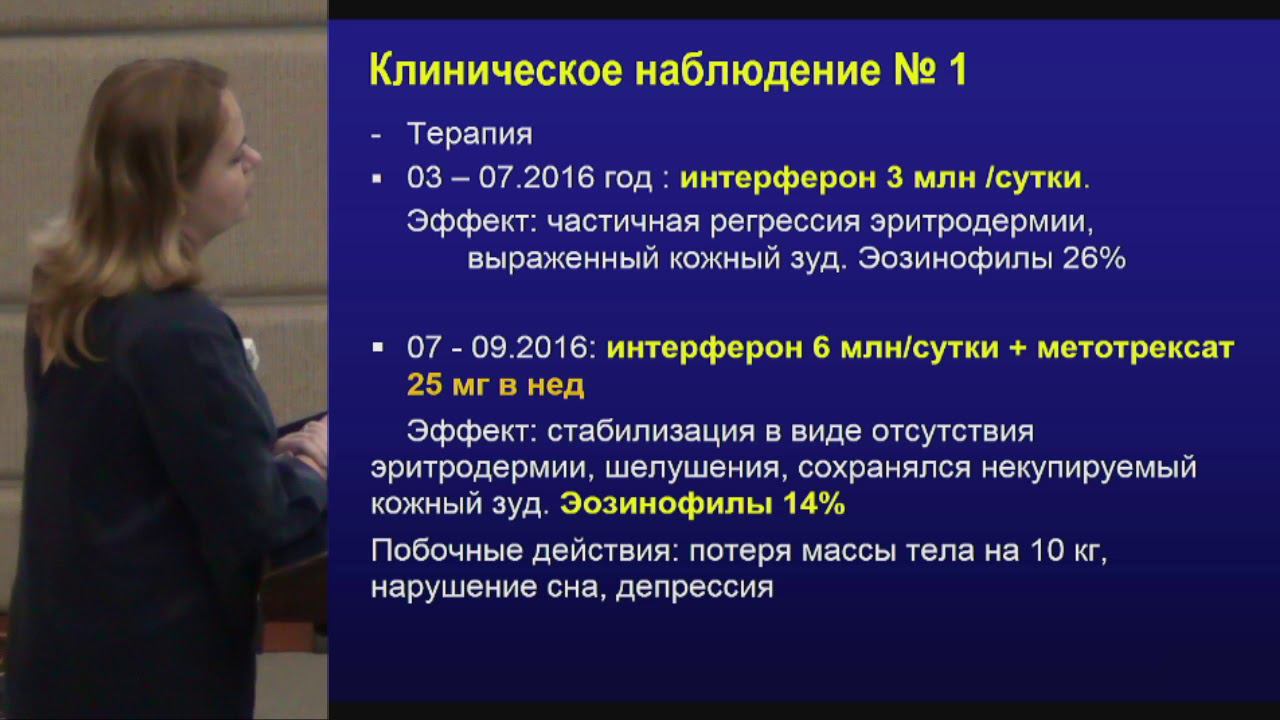 Клиническое наблюдение № 1

- Терапия

▪ 03 – 07.2016 год : интерферон 3 млн /сутки.

Эффект: частичная регрессия эритродермии, выраженный кожный зуд. Эозинофилы 26%

▪ 07 - 09.2016: интерферон 6 млн/сутки + метотрексат 25 мг в нед

Эффект: стабилизация в виде отсутствия эритродермии, шелушения, сохранялся некупируемый кожный зуд. Эозинофилы 14%

Побочные действия: потеря массы тела на 10 кг, нарушение сна, депрессия